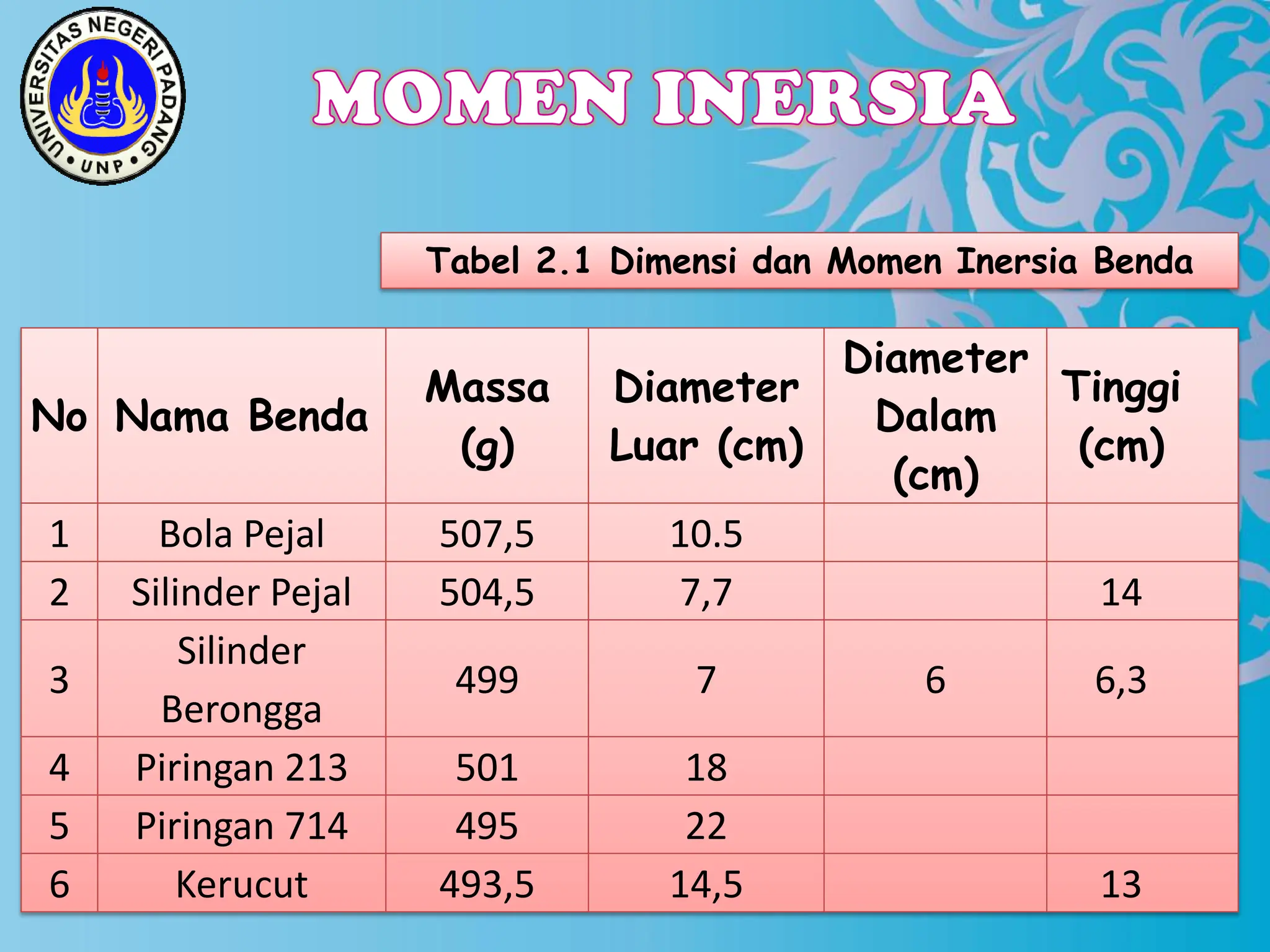 UNIVERSITAS NEGERI PADANG
• UNP •

MOMEN INERSIA

Tabel 2.1 Dimensi dan Momen Inersia Benda

| No | Nama Benda | Massa (g) | Diameter Luar (cm) | Diameter Dalam (cm) | Tinggi (cm) |
|---|---|---|---|---|---|
| 1 | Bola Pejal | 507,5 | 10.5 | | |
| 2 | Silinder Pejal | 504,5 | 7,7 | | 14 |
| 3 | Silinder Berongga | 499 | 7 | 6 | 6,3 |
| 4 | Piringan 213 | 501 | 18 | | |
| 5 | Piringan 714 | 495 | 22 | | |
| 6 | Kerucut | 493,5 | 14,5 | | 13 |